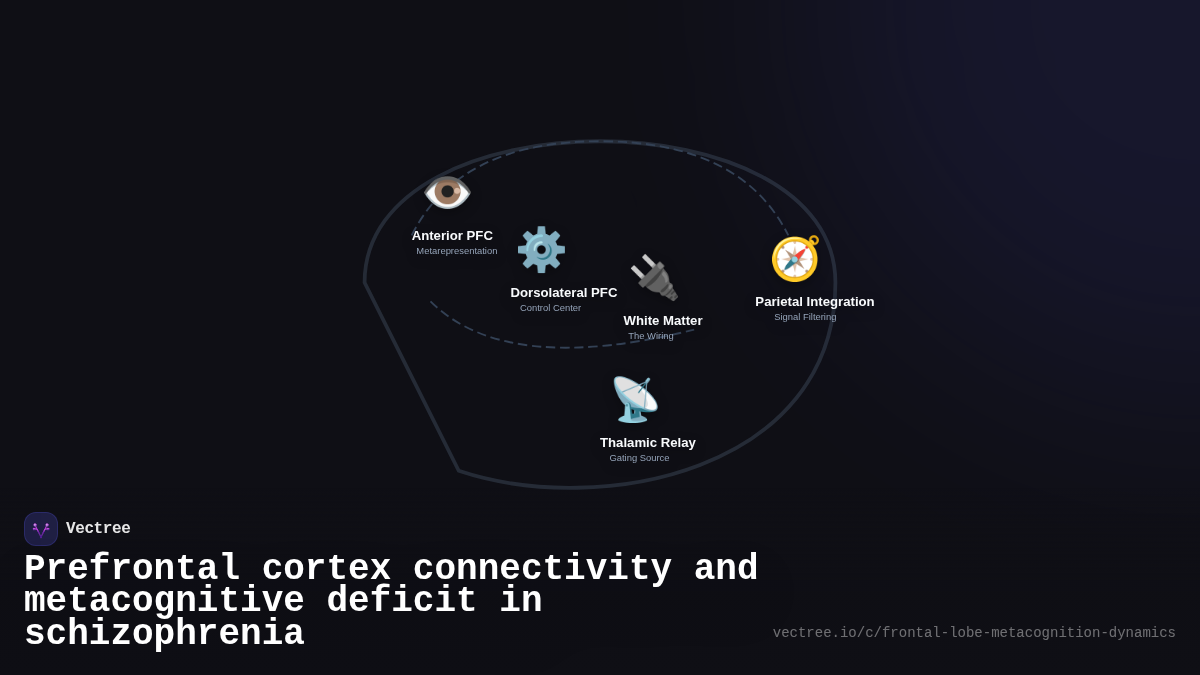 Anterior PFC
Metarepresentation

Dorsolateral PFC
Control Center

White Matter
The Wiring

Parietal Integration
Signal Filtering

Thalamic Relay
Gating Source

Vectree

Prefrontal cortex connectivity and metacognitive deficit in schizophrenia

vectree.io/c/frontal-lobe-metacognition-dynamics